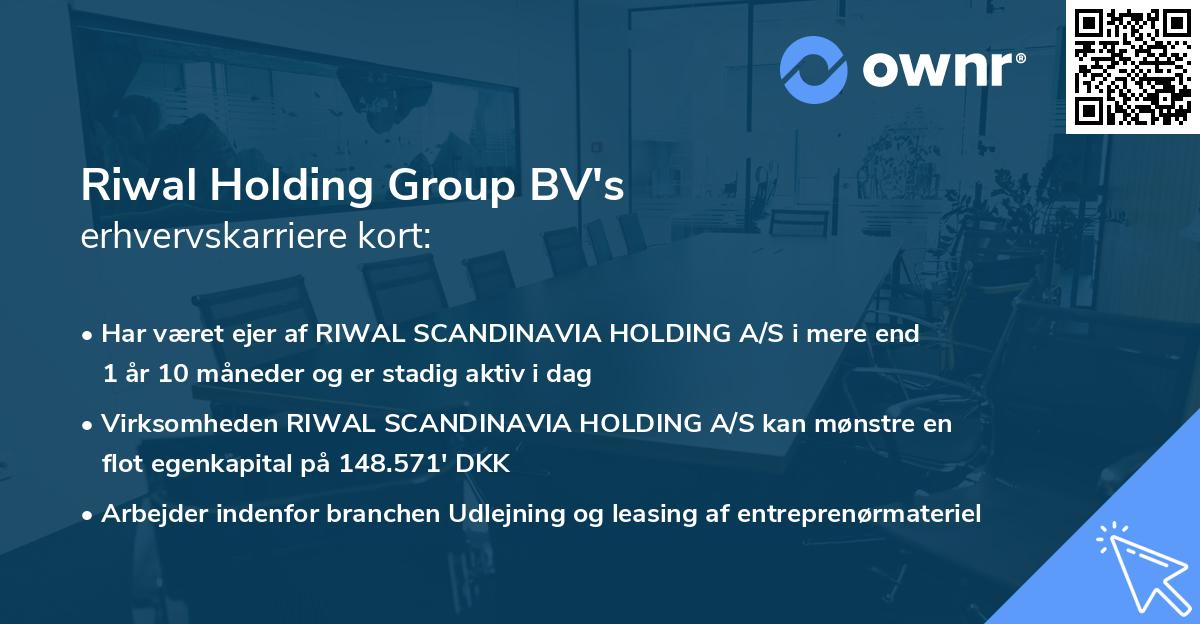 ownr®

Riwal Holding Group BV's
erhvervskarriere kort:

• Har været ejer af RIWAL SCANDINAVIA HOLDING A/S i mere end 1 år 10 måneder og er stadig aktiv i dag

• Virksomheden RIWAL SCANDINAVIA HOLDING A/S kan mønstre en flot egenkapital på 148.571' DKK

• Arbejder indenfor branchen Udlejning og leasing af entreprenørmateriel